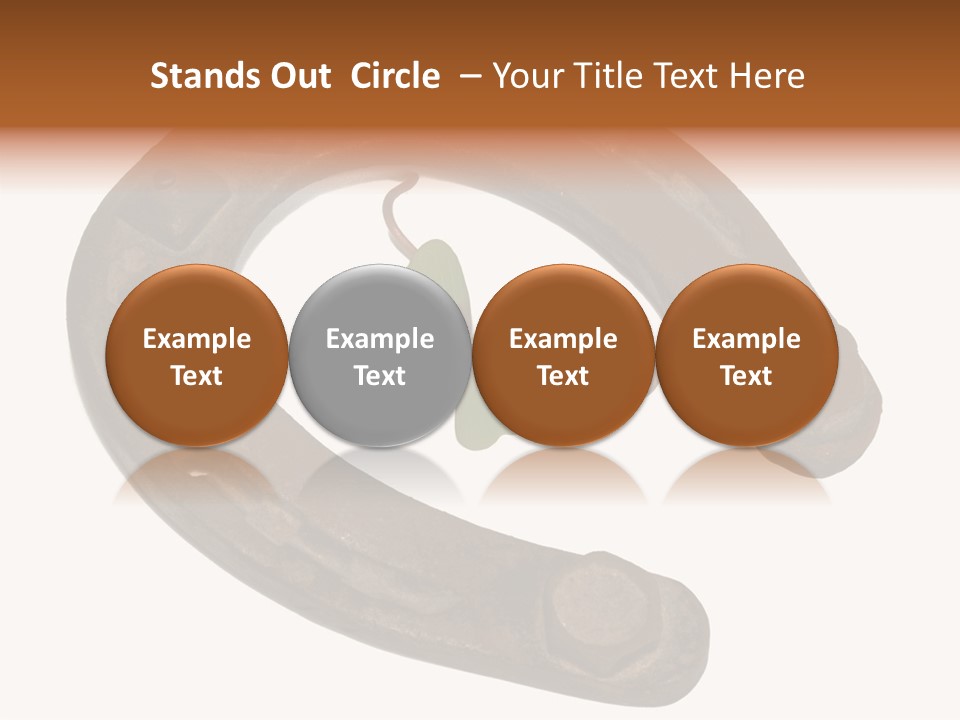 Stands Out Circle – Your Title Text Here

Example Text

Example Text

Example Text

Example Text